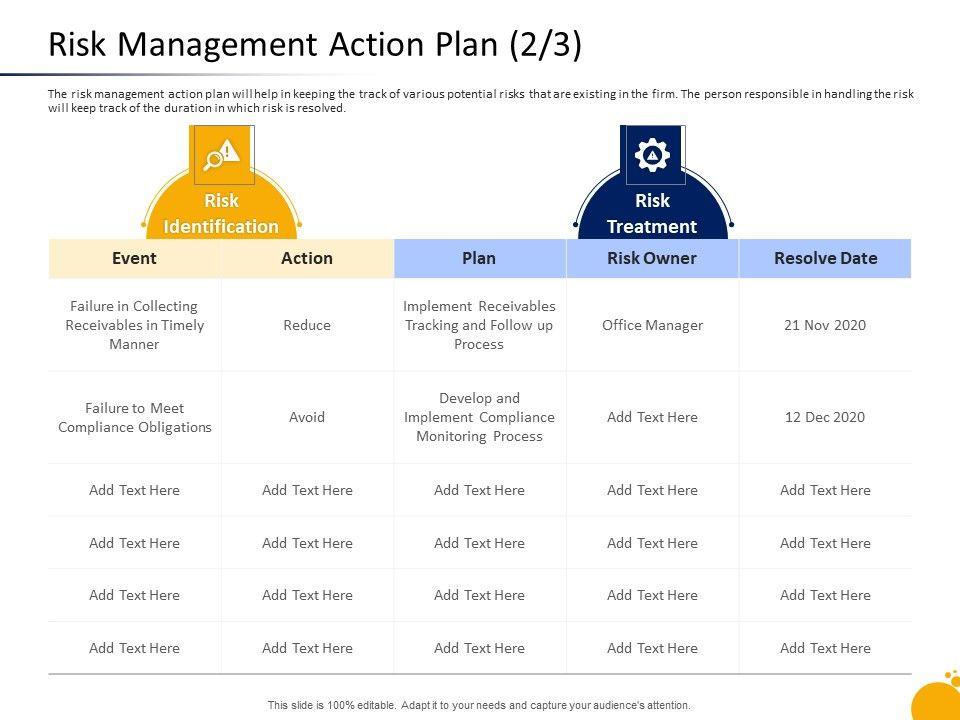 Risk Management Action Plan (2/3)

The risk management action plan will help in keeping the track of various potential risks that are existing in the firm. The person responsible in handling the risk will keep track of the duration in which risk is resolved.

Risk Identification

Risk Treatment

| Event | Action | Plan | Risk Owner | Resolve Date |
|---|---|---|---|---|
| Failure in Collecting Receivables in Timely Manner | Reduce | Implement Receivables Tracking and Follow up Process | Office Manager | 21 Nov 2020 |
| Failure to Meet Compliance Obligations | Avoid | Develop and Implement Compliance Monitoring Process | Add Text Here | 12 Dec 2020 |
| Add Text Here | Add Text Here | Add Text Here | Add Text Here | Add Text Here |
| Add Text Here | Add Text Here | Add Text Here | Add Text Here | Add Text Here |
| Add Text Here | Add Text Here | Add Text Here | Add Text Here | Add Text Here |
| Add Text Here | Add Text Here | Add Text Here | Add Text Here | Add Text Here |

This slide is 100% editable. Adapt it to your needs and capture your audience's attention.